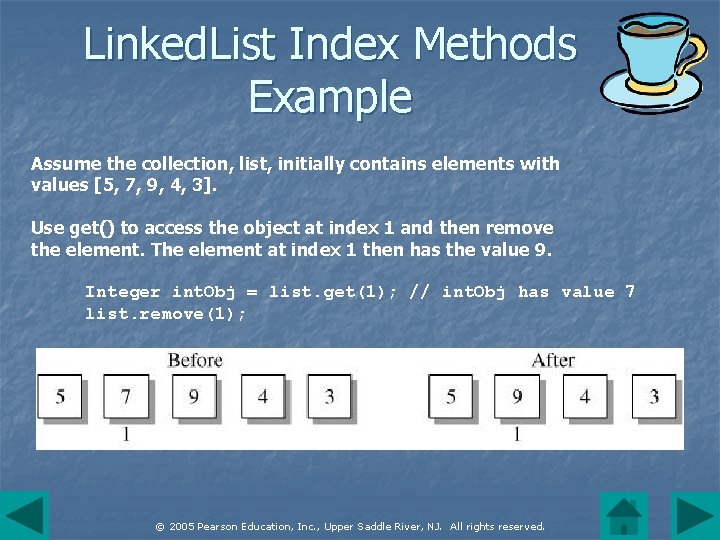 LinkedList Index Methods Example

Assume the collection, list, initially contains elements with values [5, 7, 9, 4, 3].

Use get() to access the object at index 1 and then remove the element. The element at index 1 then has the value 9.

Integer intObj = list.get(1); // intObj has value 7
list.remove(1);

Before

5 7 9 4 3
1

After

5 9 4 3
1

© 2005 Pearson Education, Inc., Upper Saddle River, NJ. All rights reserved.